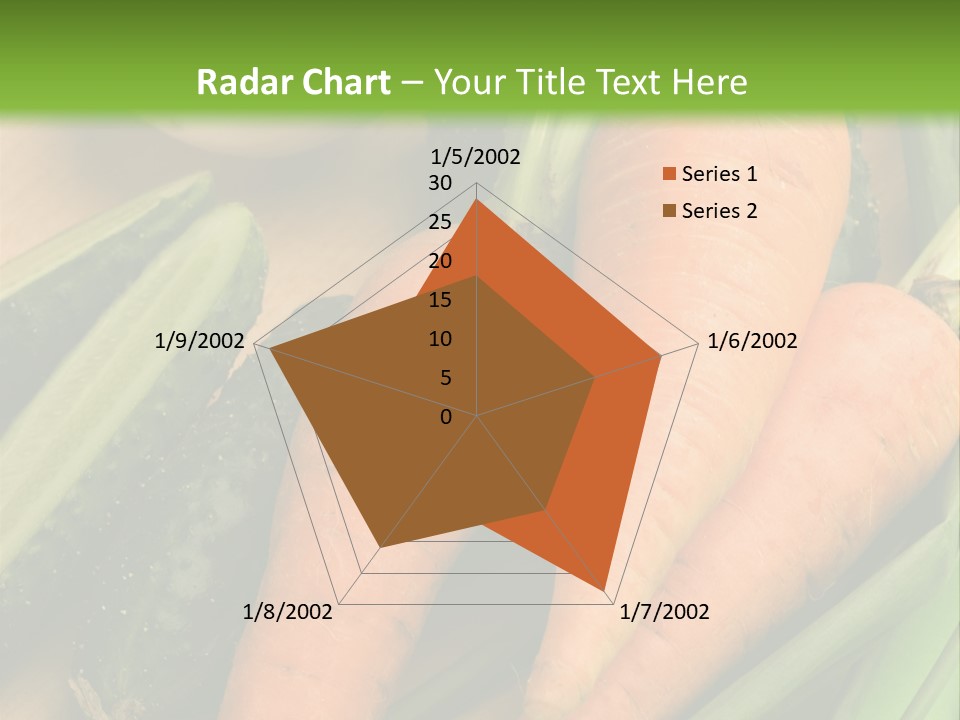 Radar Chart – Your Title Text Here

1/5/2002
30
25
20
15
10
5
0
1/6/2002
1/7/2002
1/8/2002
1/9/2002

Series 1
Series 2